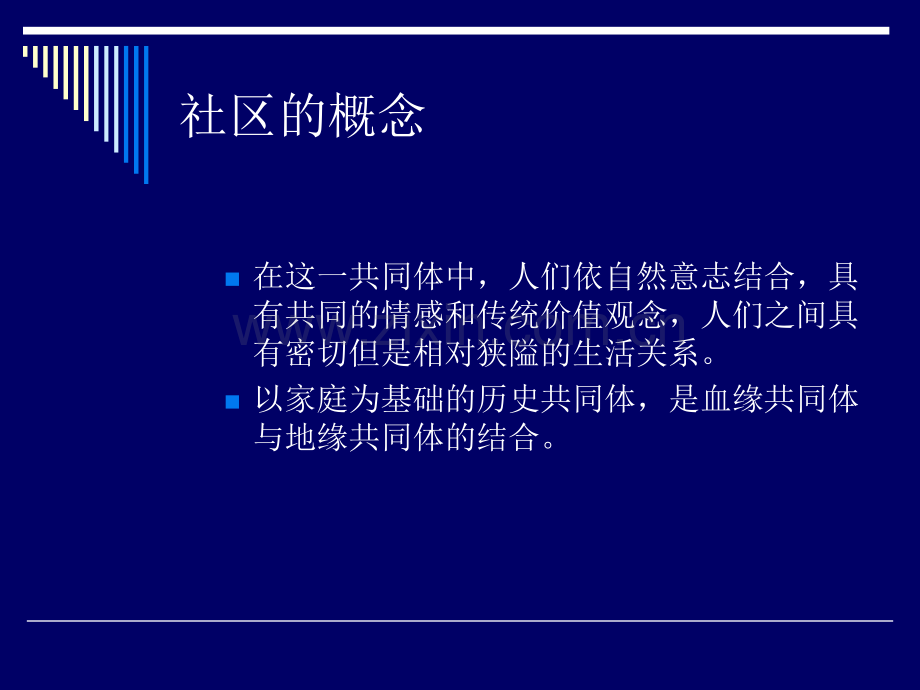 社区的概念

• 在这一共同体中，人们依自然意志结合，具有共同的情感和传统价值观念，人们之间具有密切但是相对狭隘的生活关系。
• 以家庭为基础的历史共同体，是血缘共同体与地缘共同体的结合。

www.zixin.com.cn